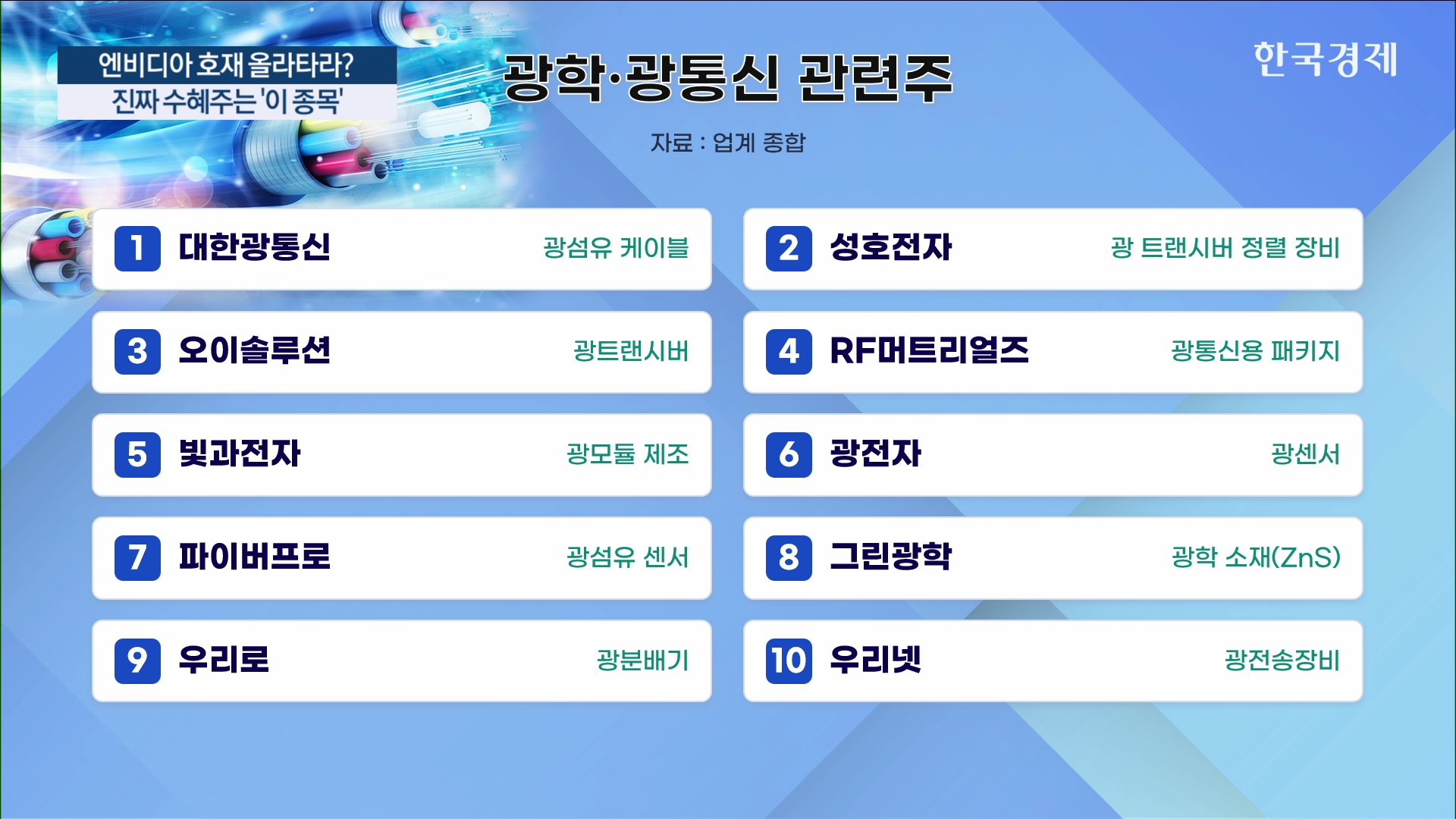 엔비디아 호재 올라타라?
진짜 수혜주는 '이 종목'

광학·광통신 관련주

한국경제

자료 : 업계 종합

1 대한광통신 광섬유 케이블

2 성호전자 광 트랜시버 정렬 장비

3 오이솔루션 광트랜시버

4 RF머트리얼즈 광통신용 패키지

5 빛과전자 광모듈 제조

6 광전자 광센서

7 파이버프로 광섬유 센서

8 그린광학 광학 소재(ZnS)

9 우리로 광분배기

10 우리넷 광전송장비